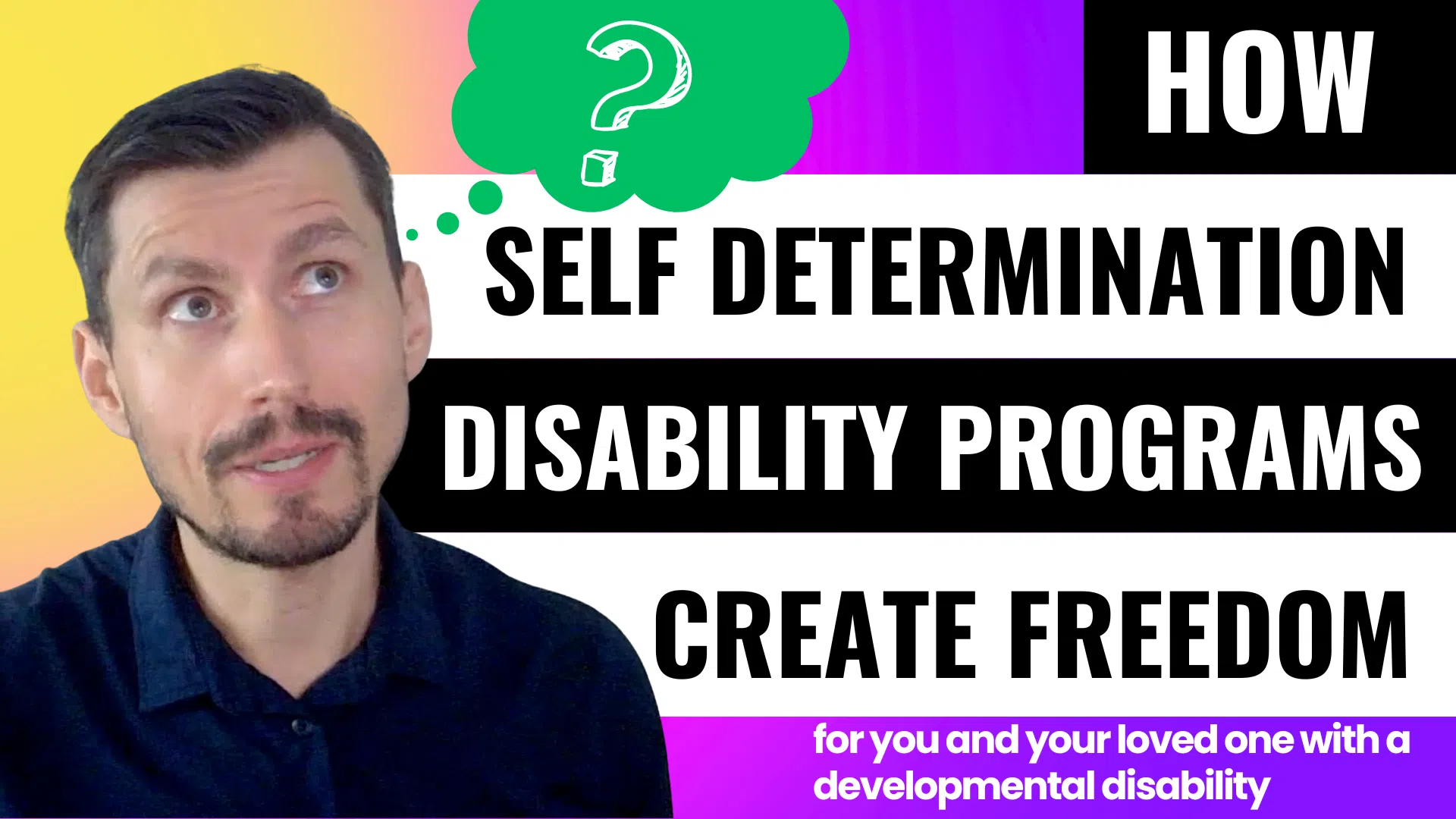 ?

HOW

SELF DETERMINATION

DISABILITY PROGRAMS

CREATE FREEDOM

for you and your loved one with a developmental disability